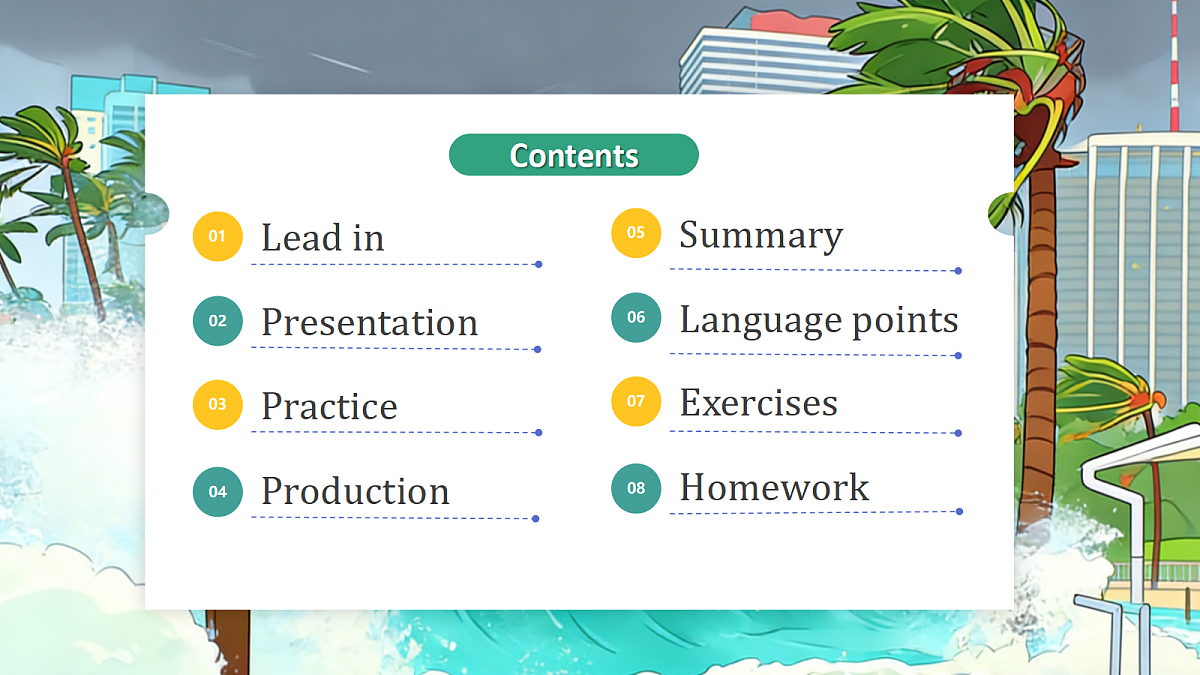 Contents

01 Lead in

02 Presentation

03 Practice

04 Production

05 Summary

06 Language points

07 Exercises

08 Homework